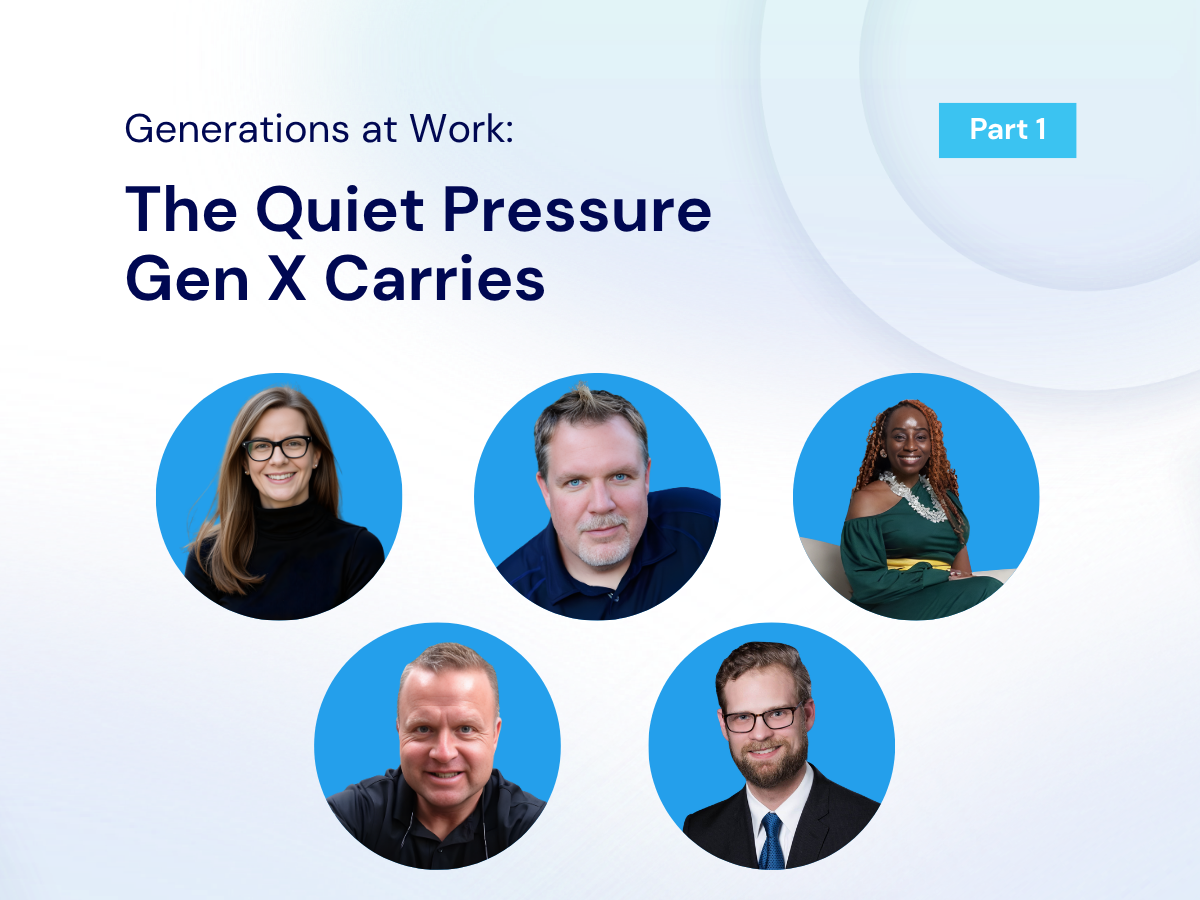 Generations at Work:

Part 1

The Quiet Pressure Gen X Carries